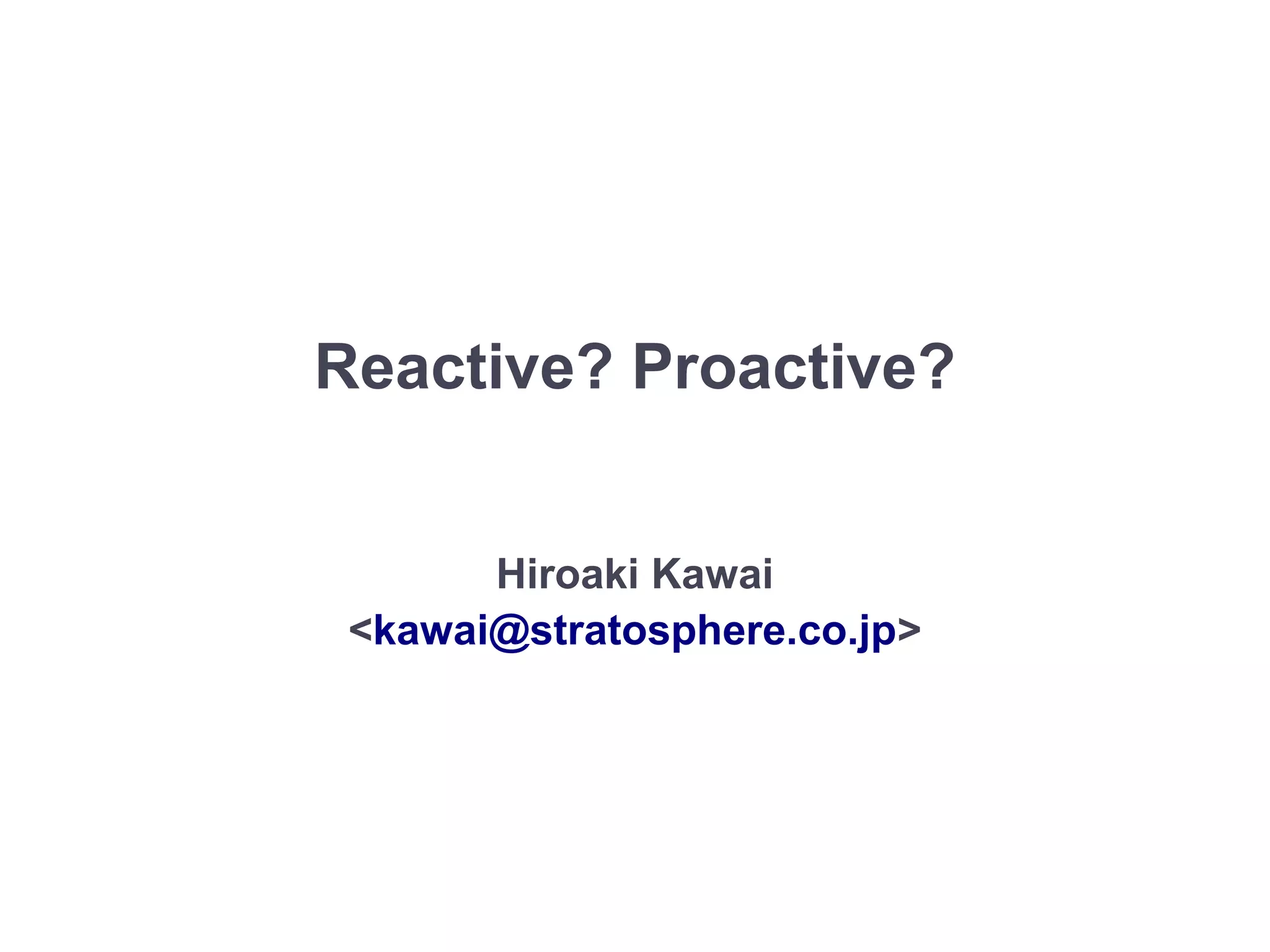 Reactive? Proactive?

Hiroaki Kawai
<kawai@stratosphere.co.jp>